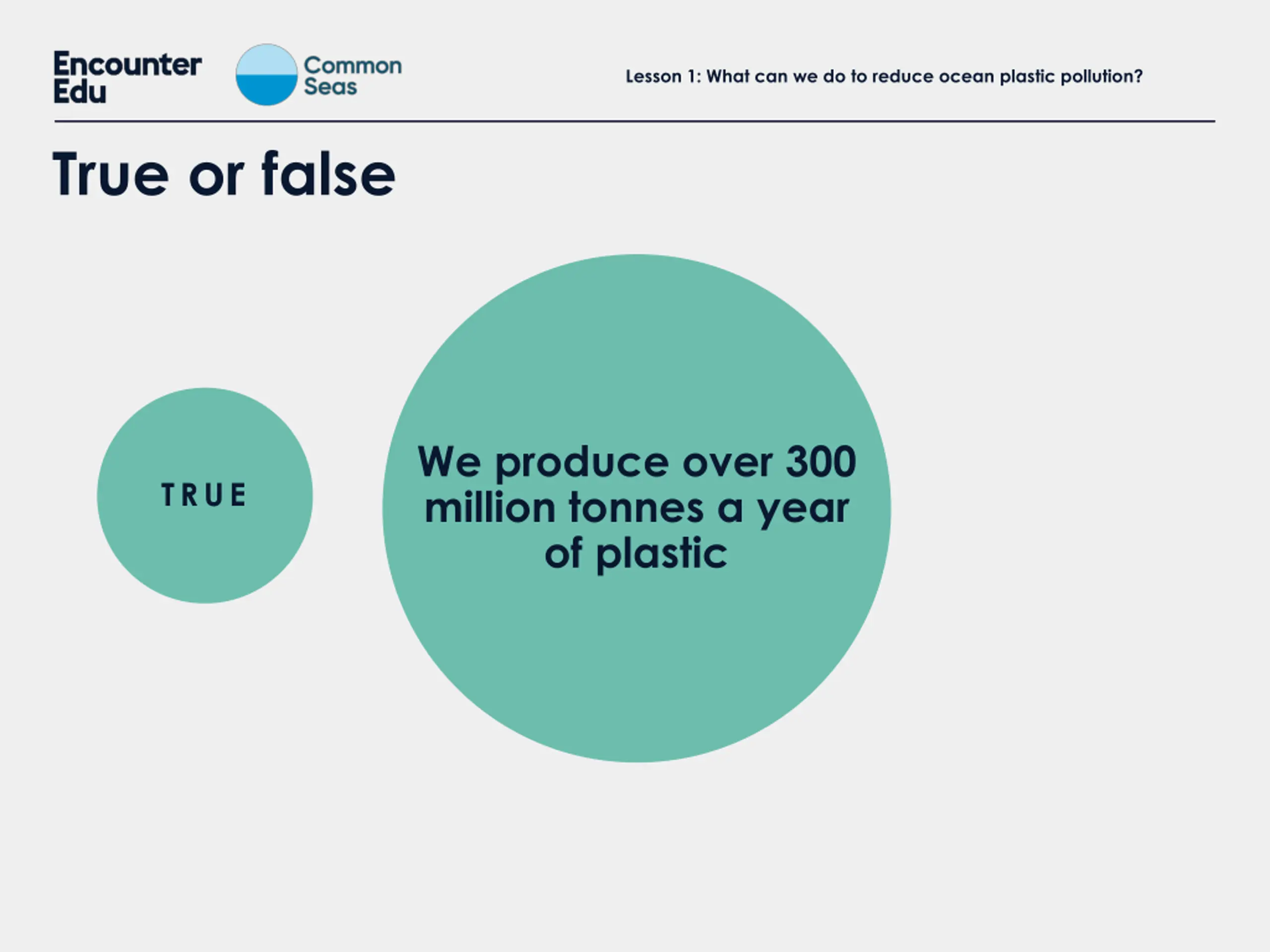 Encounter Edu

Common Seas

Lesson 1: What can we do to reduce ocean plastic pollution?

True or false

TRUE

We produce over 300 million tonnes a year of plastic